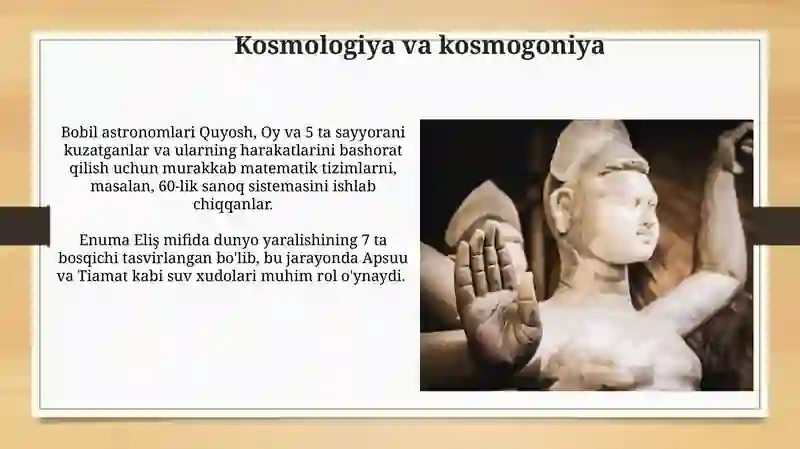 Kosmologiya va kosmogoniya

Bobil astronomlari Quyosh, Oy va 5 ta sayyorani kuzatganlar va ularning harakatlarini bashorat qilish uchun murakkab matematik tizimlarni, masalan, 60-lik sanoq sistemasini ishlab chiqqanlar.

Enuma Eliş mifida dunyo yaralishining 7 ta bosqichi tasvirlangan bo'lib, bu jarayonda Apsuu va Tiamat kabi suv xudolari muhim rol o'ynaydi.